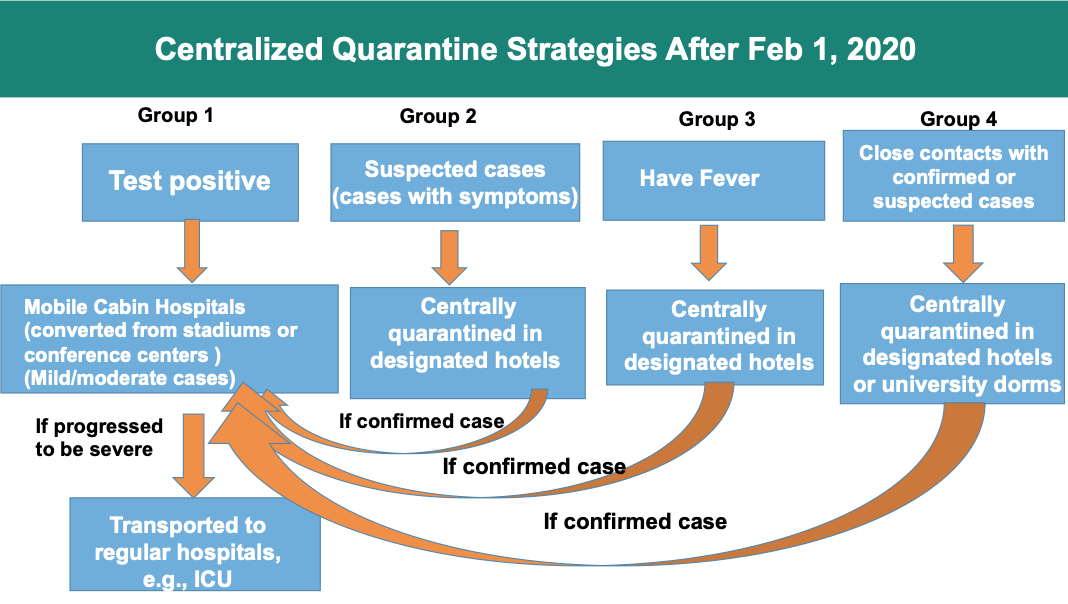 Centralized Quarantine Strategies After Feb 1, 2020

Group 1

Test positive

Mobile Cabin Hospitals (converted from stadiums or conference centers ) (Mild/moderate cases)

If progressed to be severe

Transported to regular hospitals, e.g., ICU

Group 2

Suspected cases (cases with symptoms)

Centrally quarantined in designated hotels

If confirmed case

Group 3

Have Fever

Centrally quarantined in designated hotels

If confirmed case

Group 4

Close contacts with confirmed or suspected cases

Centrally quarantined in designated hotels or university dorms

If confirmed case